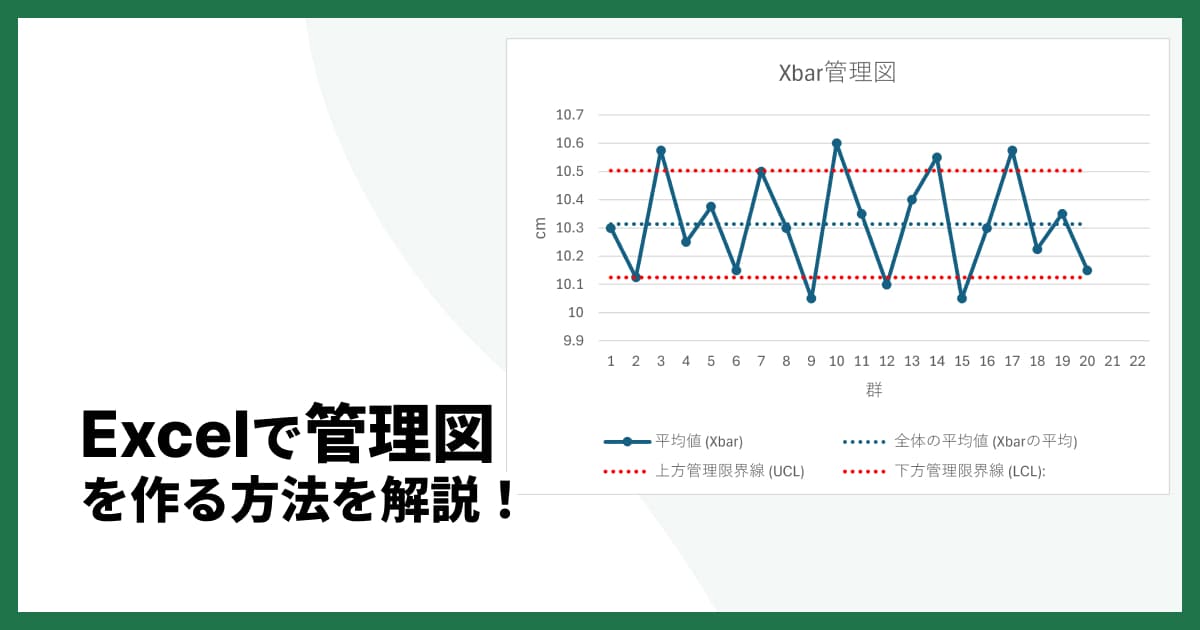 Xbar管理図

10.7
10.6
10.5
10.4
10.3
10.2
10.1
10
9.9

cm

1 2 3 4 5 6 7 8 9 10 11 12 13 14 15 16 17 18 19 20 21 22

群

平均値 (Xbar)
全体の平均値 (Xbarの平均)
上方管理限界線 (UCL)
下方管理限界線 (LCL):

Excelで管理図
を作る方法を解説！